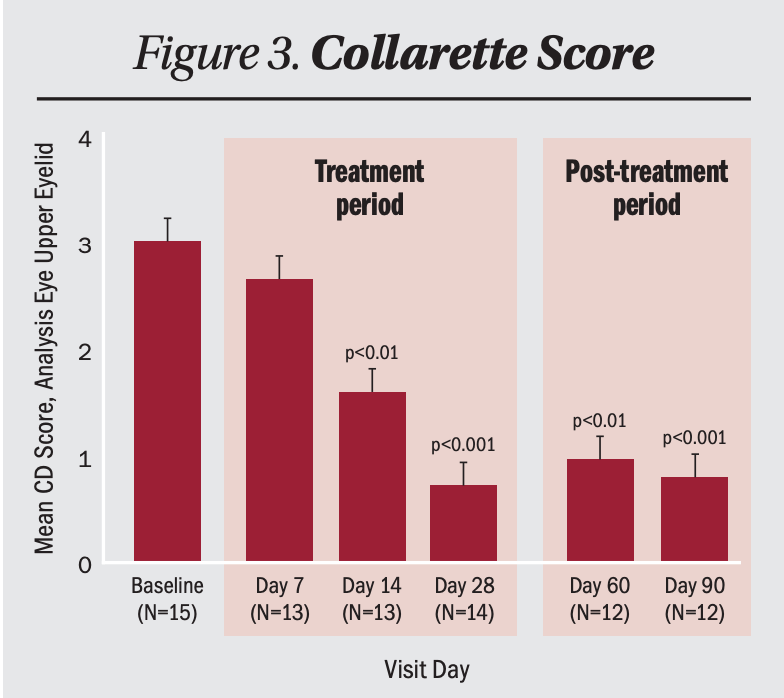 Figure 3. Collarette Score

Mean CD Score, Analysis Eye Upper Eyelid

4
3
2
1
0

Treatment period

Post-treatment period

p<0.01
p<0.001
p<0.01
p<0.001

Baseline (N=15)
Day 7 (N=13)
Day 14 (N=13)
Day 28 (N=14)
Day 60 (N=12)
Day 90 (N=12)

Visit Day